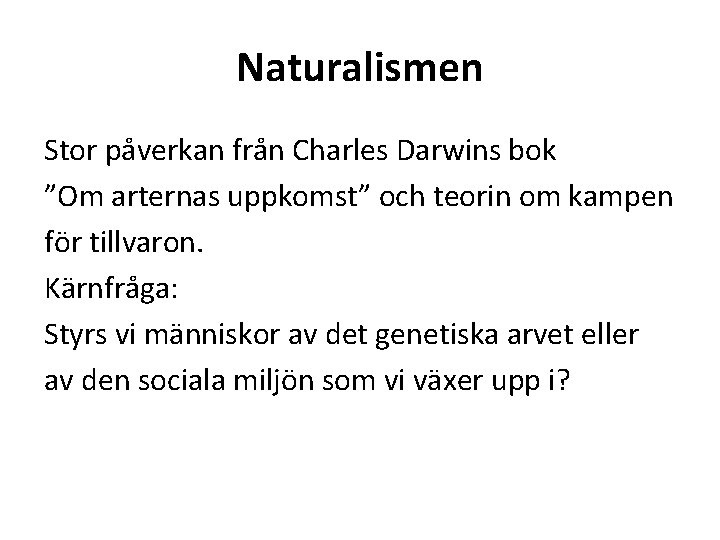 Naturalismen

Stor påverkan från Charles Darwins bok ”Om arternas uppkomst” och teorin om kampen för tillvaron.
Kärnfråga:
Styrs vi människor av det genetiska arvet eller av den sociala miljön som vi växer upp i?